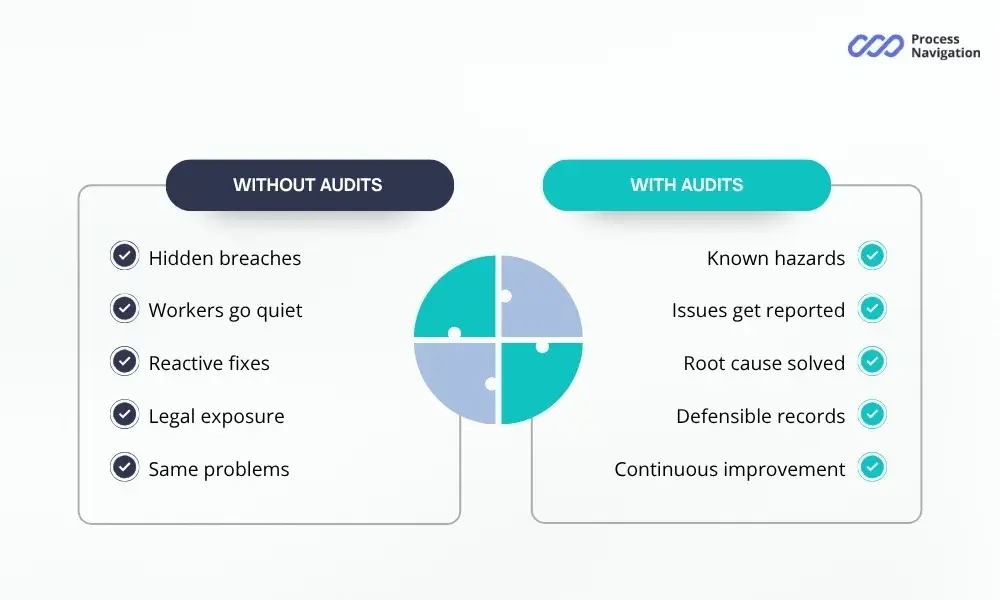 Process Navigation

WITHOUT AUDITS

Hidden breaches
Workers go quiet
Reactive fixes
Legal exposure
Same problems

WITH AUDITS

Known hazards
Issues get reported
Root cause solved
Defensible records
Continuous improvement